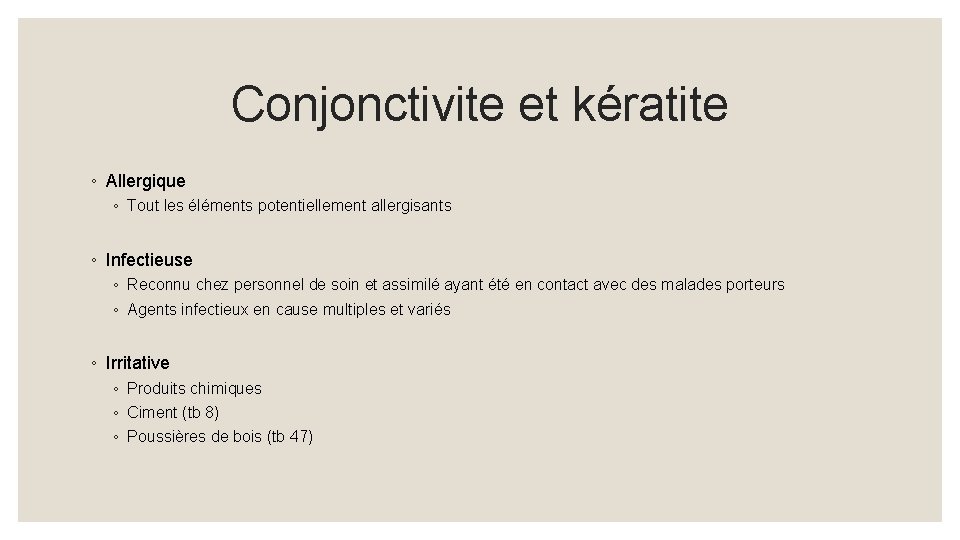 Conjonctivite et kératite

◦ Allergique
◦ Tout les éléments potentiellement allergisants

◦ Infectieuse
◦ Reconnu chez personnel de soin et assimilé ayant été en contact avec des malades porteurs
◦ Agents infectieux en cause multiples et variés

◦ Irritative
◦ Produits chimiques
◦ Ciment (tb 8)
◦ Poussières de bois (tb 47)